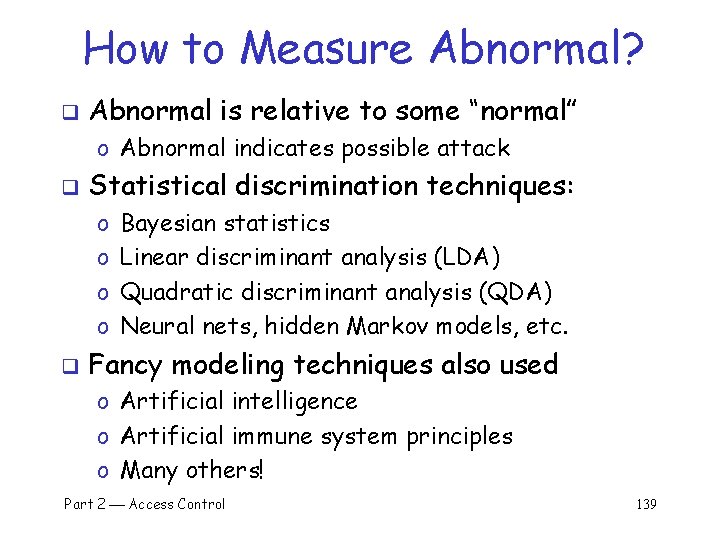 How to Measure Abnormal?

❑ Abnormal is relative to some "normal"
o Abnormal indicates possible attack

❑ Statistical discrimination techniques:
o Bayesian statistics
o Linear discriminant analysis (LDA)
o Quadratic discriminant analysis (QDA)
o Neural nets, hidden Markov models, etc.

❑ Fancy modeling techniques also used
o Artificial intelligence
o Artificial immune system principles
o Many others!

Part 2 — Access Control 139